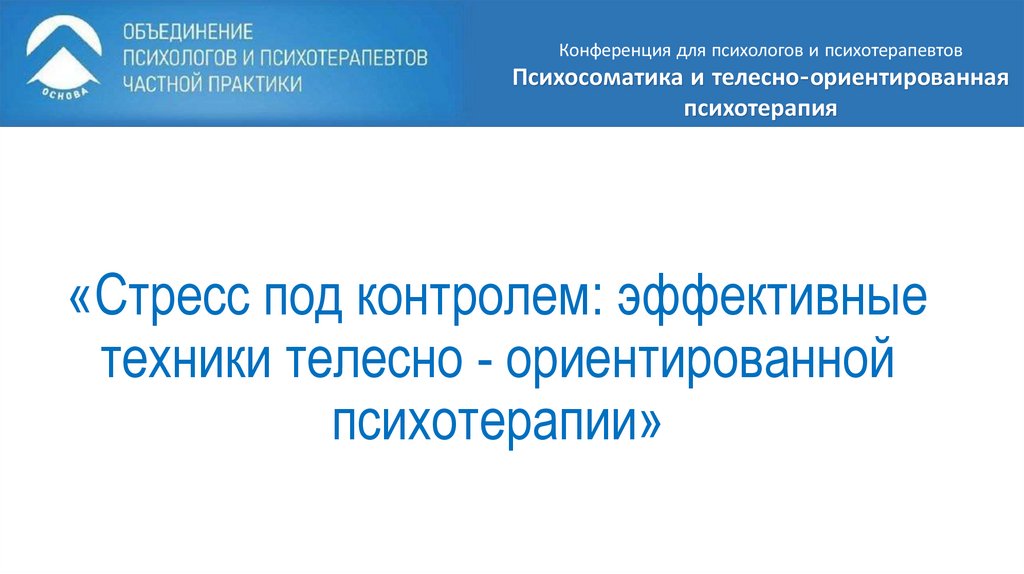 ОСНОВА

ОБЪЕДИНЕНИЕ ПСИХОЛОГОВ И ПСИХОТЕРАПЕВТОВ ЧАСТНОЙ ПРАКТИКИ

Конференция для психологов и психотерапевтов
Психосоматика и телесно-ориентированная психотерапия

«Стресс под контролем: эффективные техники телесно - ориентированной психотерапии»